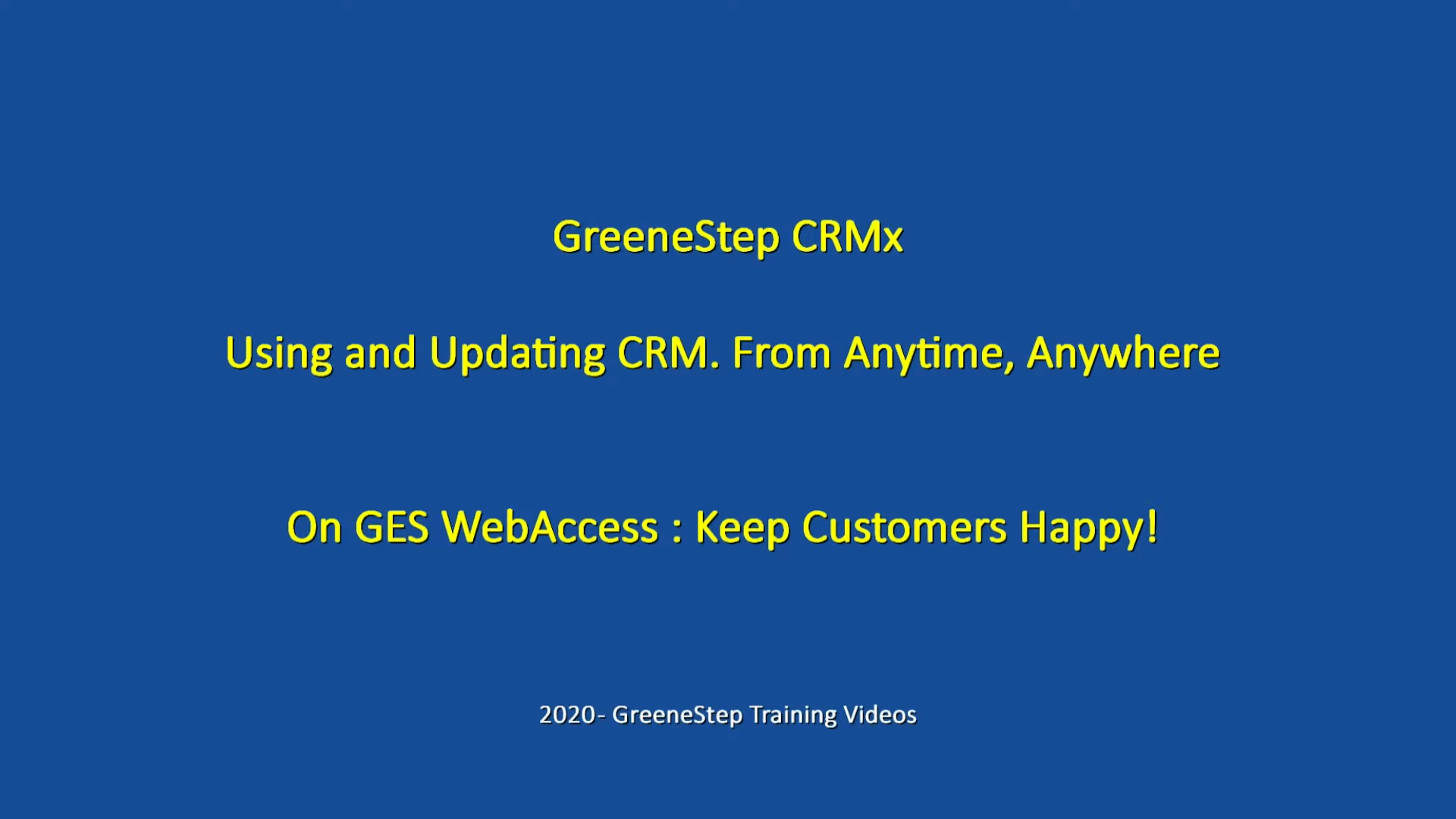 GreeneStep CRMx

Using and Updating CRM. From Anytime, Anywhere

On GES WebAccess : Keep Customers Happy!

2020- GreeneStep Training Videos